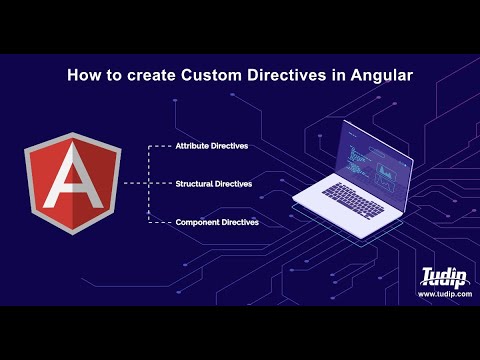 How to create Custom Directives in Angular

A

Attribute Directives

Structural Directives

Component Directives

Tudip
www.tudip.com